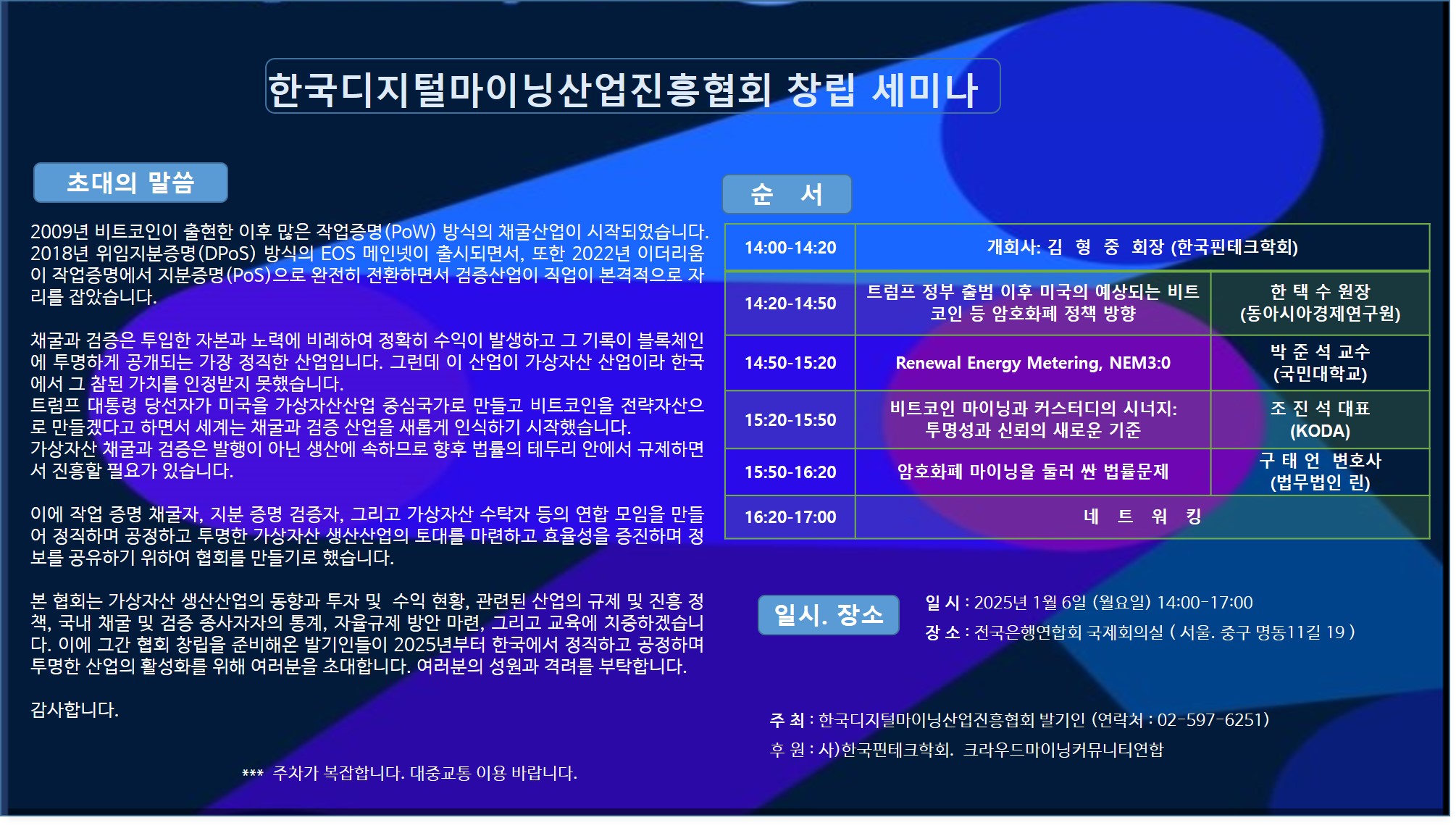 한국디지털마이닝산업진흥협회 창립 세미나

초대의 말씀

2009년 비트코인이 출현한 이후 많은 작업증명(PoW) 방식의 채굴산업이 시작되었습니다. 2018년 위임지분증명(DPoS) 방식의 EOS 메인넷이 출시되면서, 또한 2022년 이더리움이 작업증명에서 지분증명(PoS)으로 완전히 전환하면서 검증산업이 직업이 본격적으로 자리를 잡았습니다.

채굴과 검증은 투입한 자본과 노력에 비례하여 정확히 수익이 발생하고 그 기록이 블록체인에 투명하게 공개되는 가장 정직한 산업입니다. 그런데 이 산업이 가상자산 산업이라 한국에서 그 참된 가치를 인정받지 못했습니다.
트럼프 대통령 당선자가 미국을 가상자산산업 중심국가로 만들고 비트코인을 전략자산으로 만들겠다고 하면서 세계는 채굴과 검증 산업을 새롭게 인식하기 시작했습니다.
가상자산 채굴과 검증은 발행이 아닌 생산에 속하므로 향후 법률의 테두리 안에서 규제하면서 진흥할 필요가 있습니다.

이에 작업 증명 채굴자, 지분 증명 검증자, 그리고 가상자산 수탁자 등의 연합 모임을 만들어 정직하며 공정하고 투명한 가상자산 생산산업의 토대를 마련하고 효율성을 증진하며 정보를 공유하기 위하여 협회를 만들기로 했습니다.

본 협회는 가상자산 생산산업의 동향과 투자 및 수익 현황, 관련된 산업의 규제 및 진흥 정책, 국내 채굴 및 검증 종사자자의 통계, 자율규제 방안 마련, 그리고 교육에 치중하겠습니다. 이에 그간 협회 창립을 준비해온 발기인들이 2025년부터 한국에서 정직하고 공정하며 투명한 산업의 활성화를 위해 여러분을 초대합니다. 여러분의 성원과 격려를 부탁합니다.

감사합니다.

*** 주차가 복잡합니다. 대중교통 이용 바랍니다.

순 서

| 14:00-14:20 | 개회사: 김 형 중 회장 (한국핀테크학회) | |
|---|---|---|
| 14:20-14:50 | 트럼프 정부 출범 이후 미국의 예상되는 비트코인 등 암호화폐 정책 방향 | 한 택 수 원장 (동아시아경제연구원) |
| 14:50-15:20 | Renewal Energy Metering, NEM3:0 | 박 준 석 교수 (국민대학교) |
| 15:20-15:50 | 비트코인 마이닝과 커스터디의 시너지: 투명성과 신뢰의 새로운 기준 | 조 진 석 대표 (KODA) |
| 15:50-16:20 | 암호화폐 마이닝을 둘러 싼 법률문제 | 구 태 언 변호사 (법무법인 린) |
| 16:20-17:00 | 네 트 워 킹 | |

일시. 장소

일 시 : 2025년 1월 6일 (월요일) 14:00-17:00
장 소 : 전국은행연합회 국제회의실 ( 서울. 중구 명동11길 19 )

주 최 : 한국디지털마이닝산업진흥협회 발기인 (연락처 : 02-597-6251)
후 원 : 사)한국핀테크학회. 크라우드마이닝커뮤니티연합